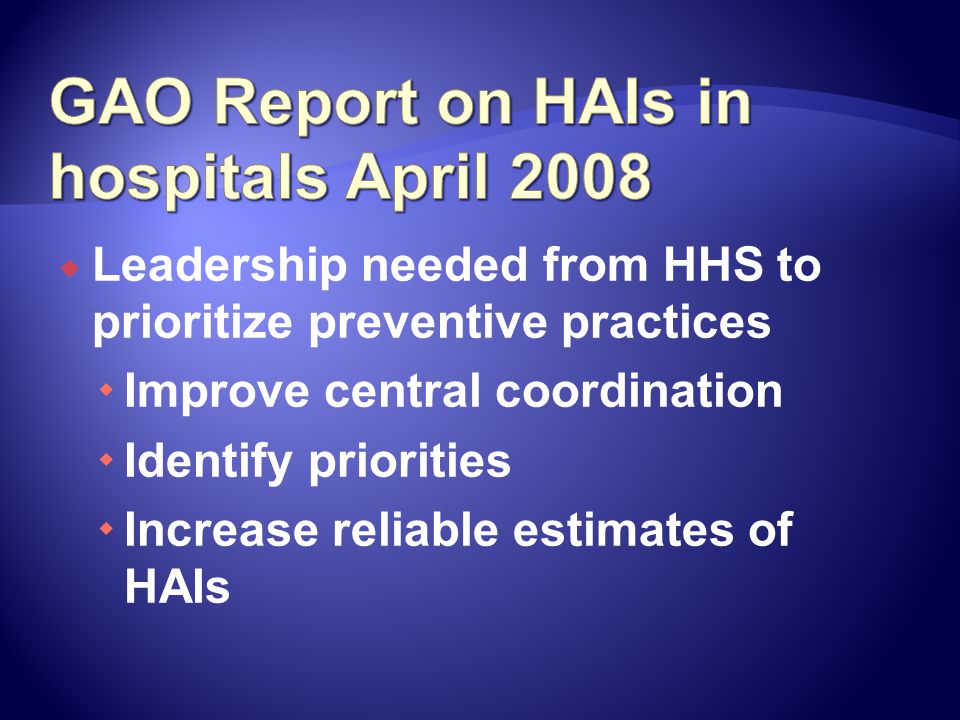 GAO Report on HAIs in hospitals April 2008

Leadership needed from HHS to prioritize preventive practices

Improve central coordination

Identify priorities

Increase reliable estimates of HAIs